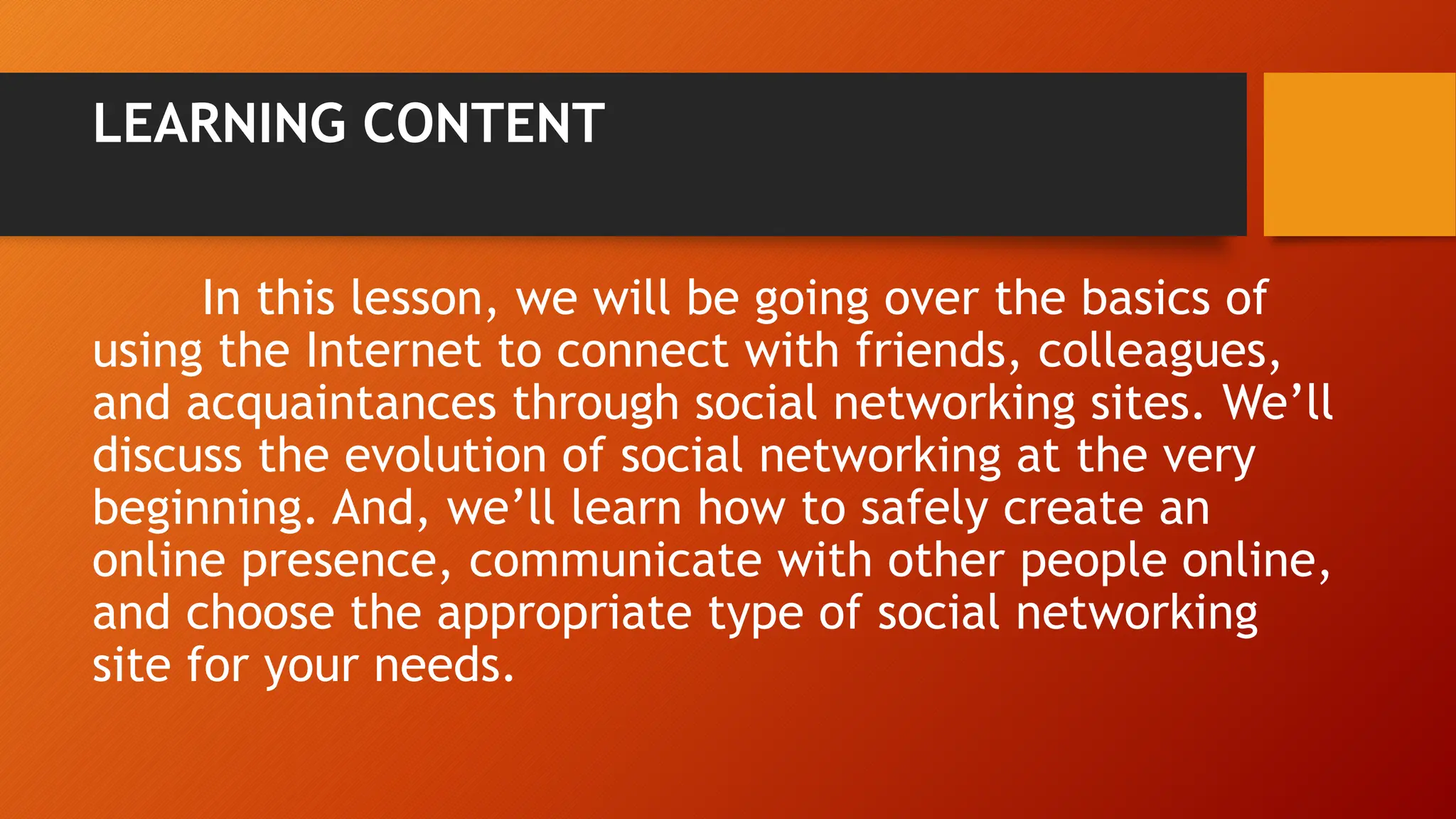 LEARNING CONTENT

In this lesson, we will be going over the basics of using the Internet to connect with friends, colleagues, and acquaintances through social networking sites. We’ll discuss the evolution of social networking at the very beginning. And, we’ll learn how to safely create an online presence, communicate with other people online, and choose the appropriate type of social networking site for your needs.